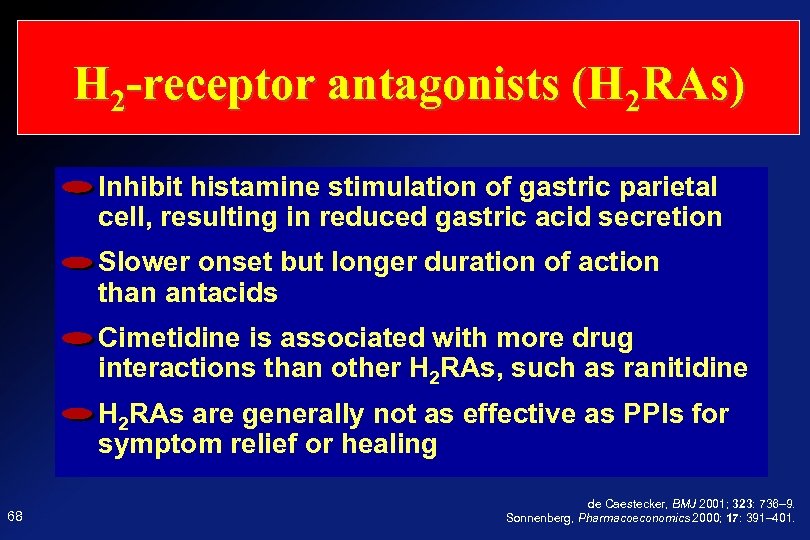 $H_2$-receptor antagonists ($H_2$RAs)

Inhibit histamine stimulation of gastric parietal cell, resulting in reduced gastric acid secretion

Slower onset but longer duration of action than antacids

Cimetidine is associated with more drug interactions than other $H_2$RAs, such as ranitidine

$H_2$RAs are generally not as effective as PPIs for symptom relief or healing

68

de Caestecker, BMJ 2001; 323: 736–9.
Sonnenberg, Pharmacoeconomics 2000; 17: 391–401.